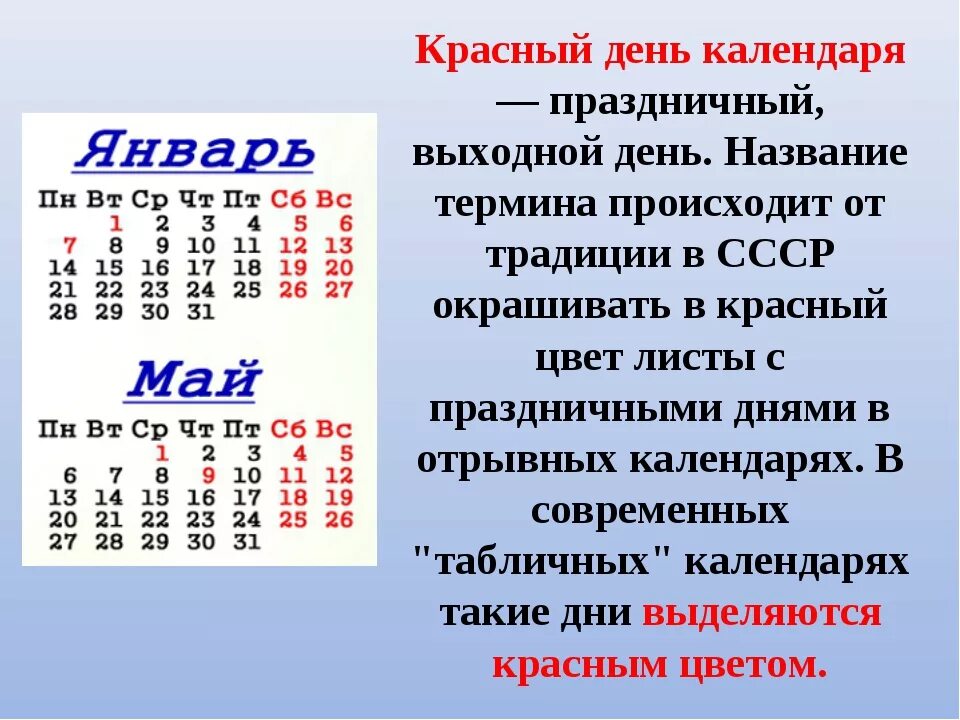 Январь

| Пн | Вт | Ср | Чт | Пт | Сб | Вс |
|---|---|---|---|---|---|---|
| | 1 | 2 | 3 | 4 | 5 | 6 |
| 7 | 8 | 9 | 10 | 11 | 12 | 13 |
| 14 | 15 | 16 | 17 | 18 | 19 | 20 |
| 21 | 22 | 23 | 24 | 25 | 26 | 27 |
| 28 | 29 | 30 | 31 | | | |

Май

| Пн | Вт | Ср | Чт | Пт | Сб | Вс |
|---|---|---|---|---|---|---|
| | | 1 | 2 | 3 | 4 | 5 |
| 6 | 7 | 8 | 9 | 10 | 11 | 12 |
| 13 | 14 | 15 | 16 | 17 | 18 | 19 |
| 20 | 21 | 22 | 23 | 24 | 25 | 26 |
| 27 | 28 | 29 | 30 | 31 | | |

Красный день календаря — праздничный, выходной день. Название термина происходит от традиции в СССР окрашивать в красный цвет листы с праздничными днями в отрывных календарях. В современных "табличных" календарях такие дни выделяются красным цветом.